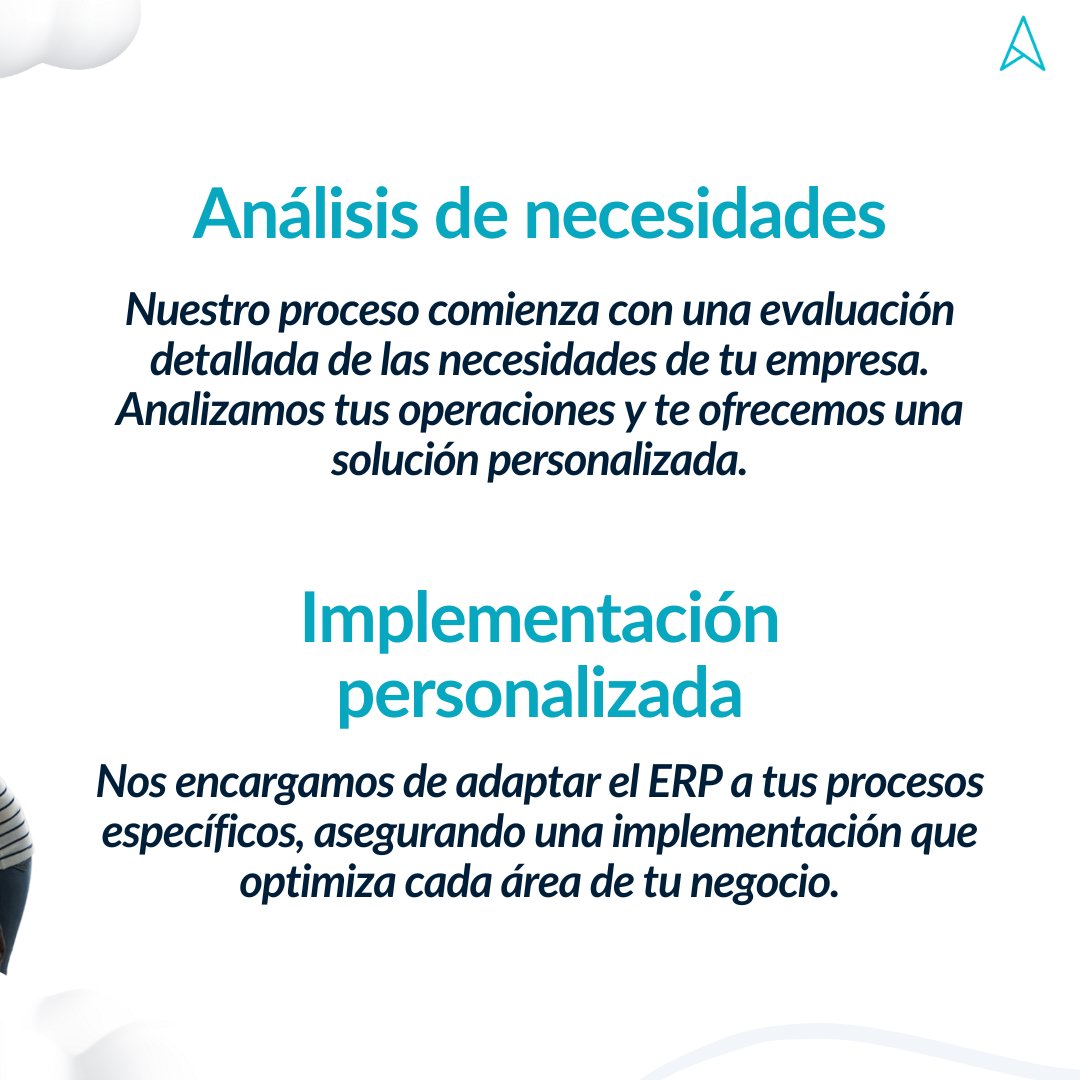 Análisis de necesidades

Nuestro proceso comienza con una evaluación detallada de las necesidades de tu empresa. Analizamos tus operaciones y te ofrecemos una solución personalizada.

Implementación personalizada

Nos encargamos de adaptar el ERP a tus procesos específicos, asegurando una implementación que optimiza cada área de tu negocio.